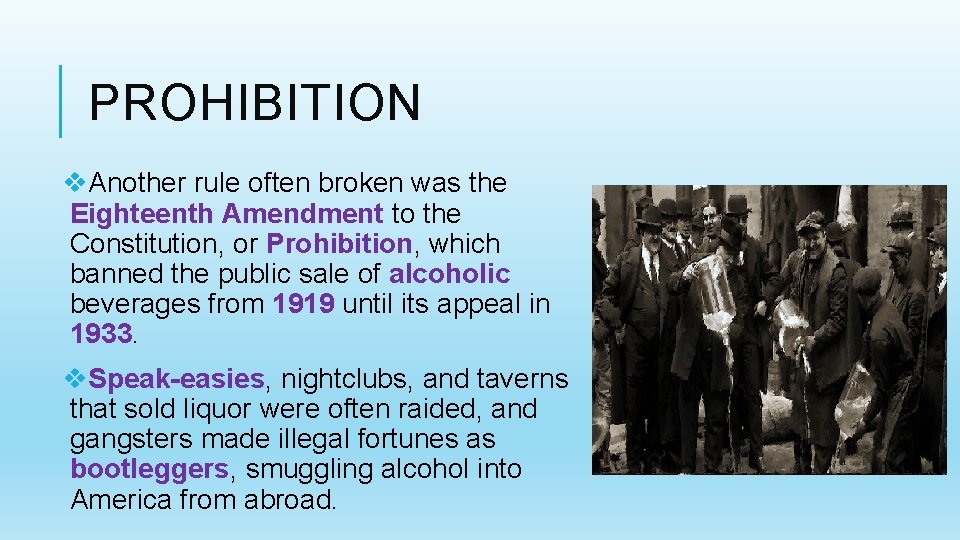 PROHIBITION

❖Another rule often broken was the Eighteenth Amendment to the Constitution, or Prohibition, which banned the public sale of alcoholic beverages from 1919 until its appeal in 1933.

❖Speak-easies, nightclubs, and taverns that sold liquor were often raided, and gangsters made illegal fortunes as bootleggers, smuggling alcohol into America from abroad.